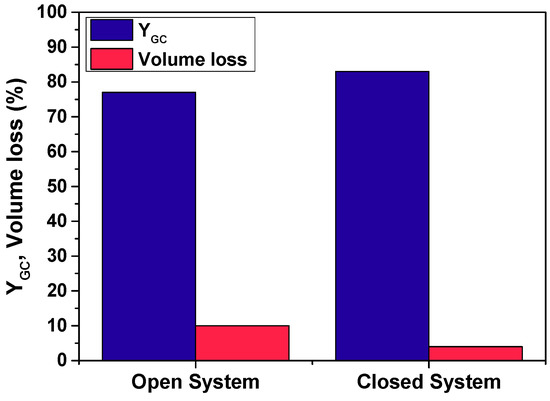 $Y_{GC}$

Volume loss

$Y_{GC}$, Volume loss (%)

100
90
80
70
60
50
40
30
20
10
0

Open System

Closed System